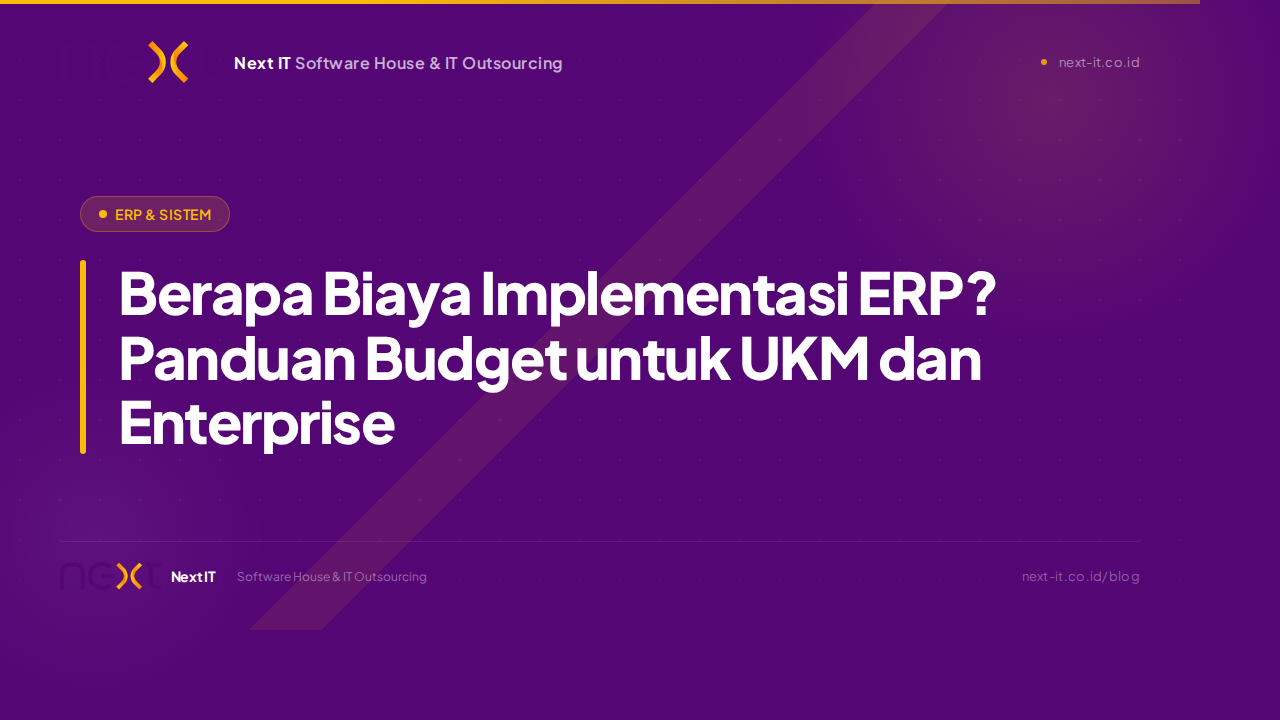 Next IT Software House & IT Outsourcing

next-it.co.id

ERP & SISTEM

Berapa Biaya Implementasi ERP? Panduan Budget untuk UKM dan Enterprise

Next IT Software House & IT Outsourcing

next-it.co.id/blog